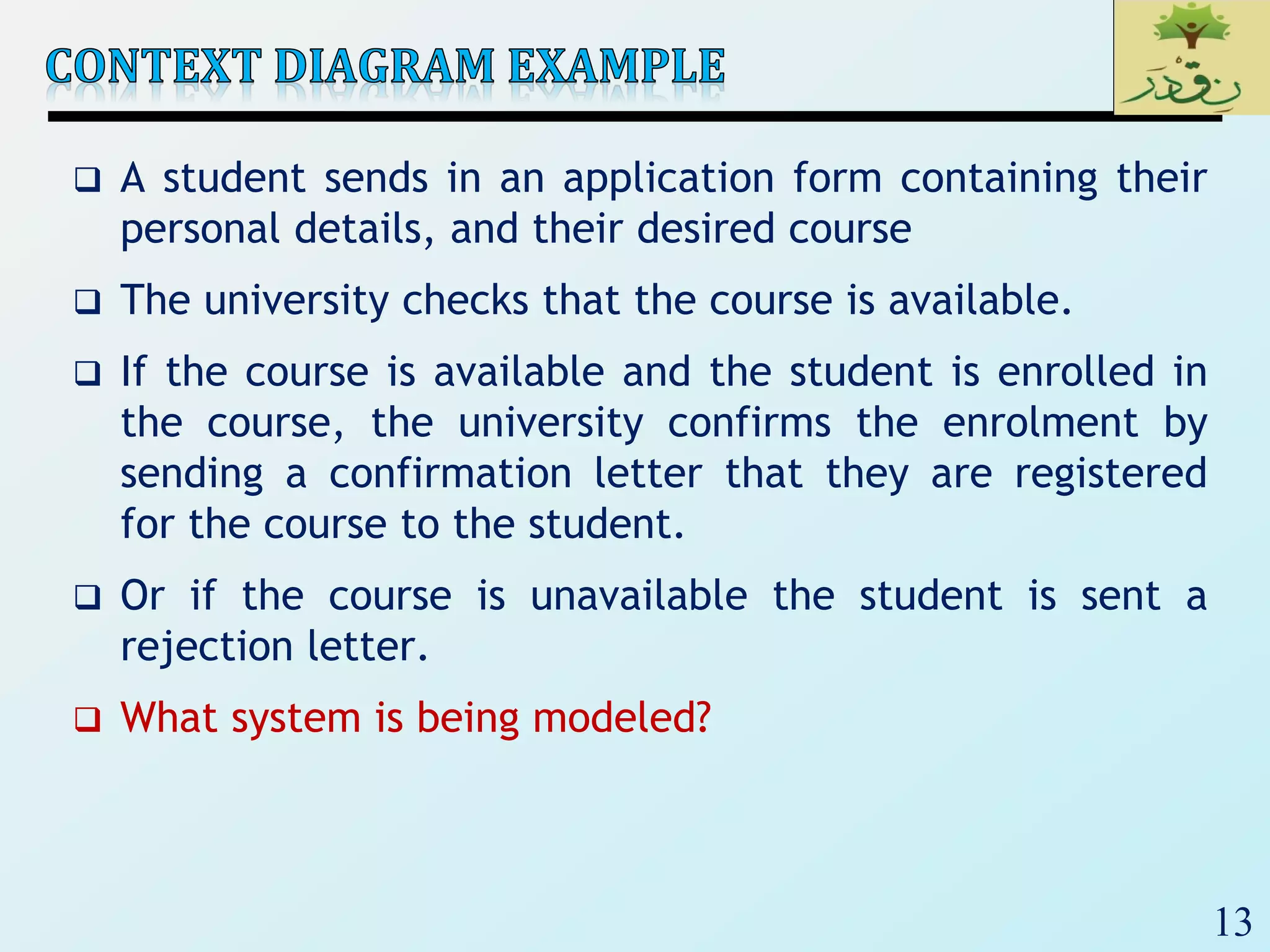 CONTEXT DIAGRAM EXAMPLE

نقدر

❑ A student sends in an application form containing their personal details, and their desired course

❑ The university checks that the course is available.

❑ If the course is available and the student is enrolled in the course, the university confirms the enrolment by sending a confirmation letter that they are registered for the course to the student.

❑ Or if the course is unavailable the student is sent a rejection letter.

❑ What system is being modeled?

13